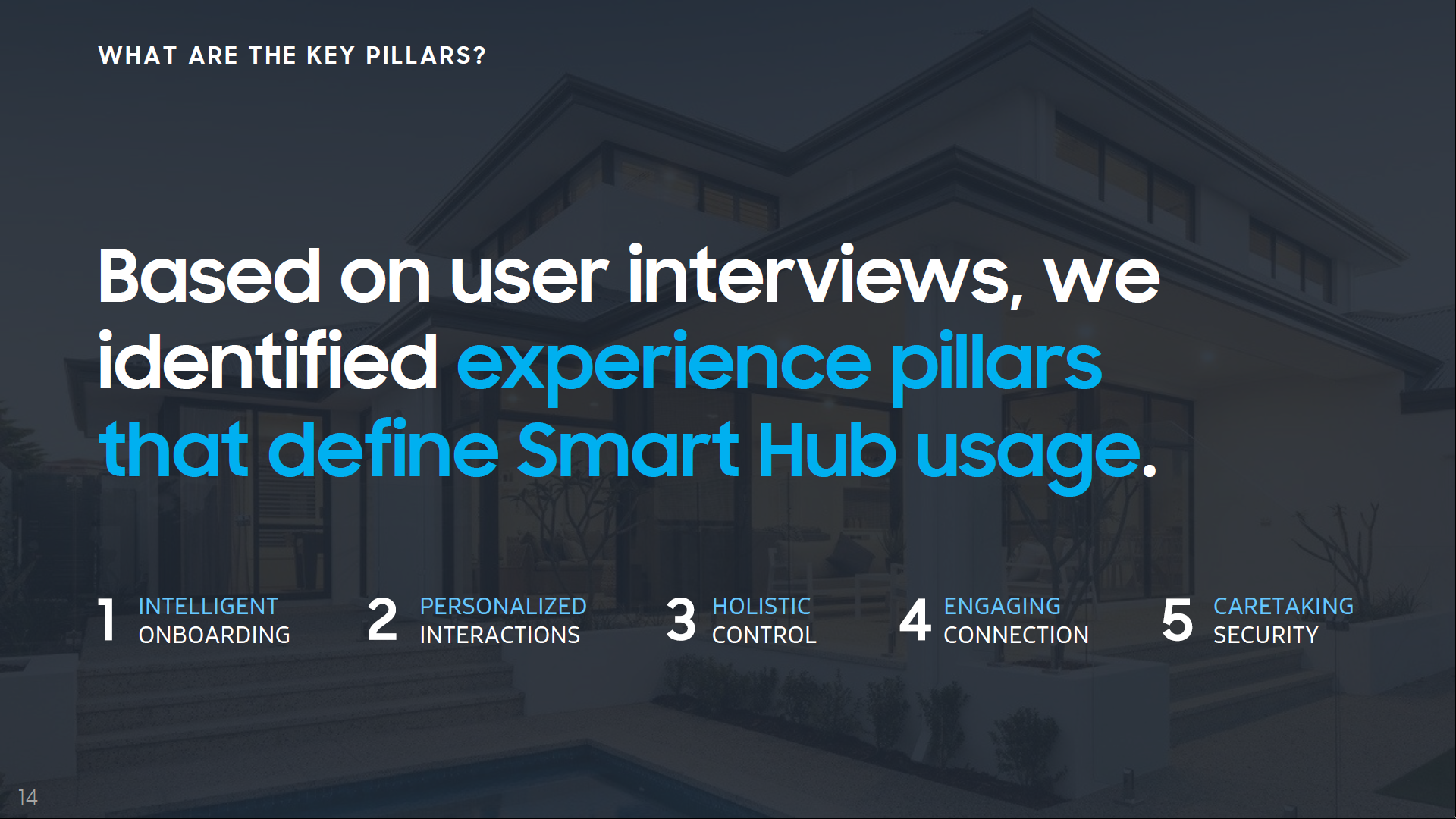 WHAT ARE THE KEY PILLARS?

Based on user interviews, we identified experience pillars that define Smart Hub usage.

1 INTELLIGENT ONBOARDING

2 PERSONALIZED INTERACTIONS

3 HOLISTIC CONTROL

4 ENGAGING CONNECTION

5 CARETAKING SECURITY

14